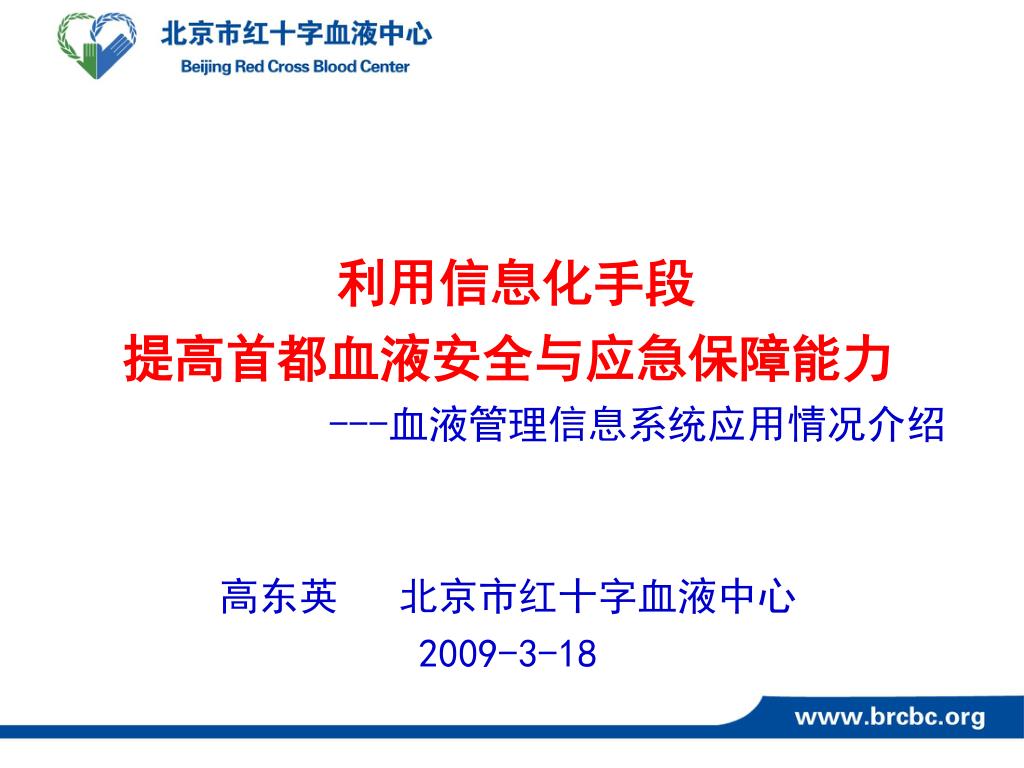 北京市红十字血液中心
Beijing Red Cross Blood Center

利用信息化手段
提高首都血液安全与应急保障能力
---血液管理信息系统应用情况介绍

高东英　北京市红十字血液中心
2009-3-18

www.brcbc.org